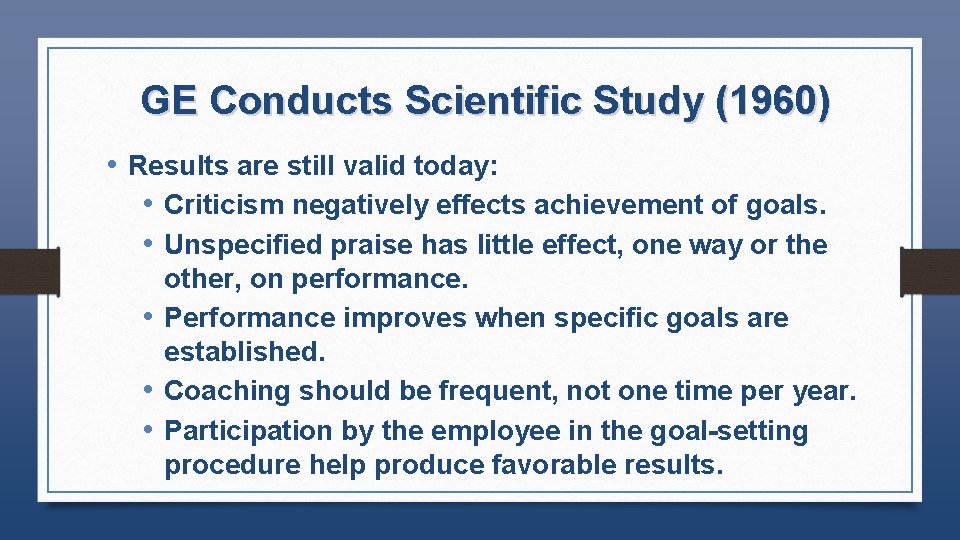 GE Conducts Scientific Study (1960)

• Results are still valid today:
  • Criticism negatively effects achievement of goals.
  • Unspecified praise has little effect, one way or the other, on performance.
  • Performance improves when specific goals are established.
  • Coaching should be frequent, not one time per year.
  • Participation by the employee in the goal-setting procedure help produce favorable results.